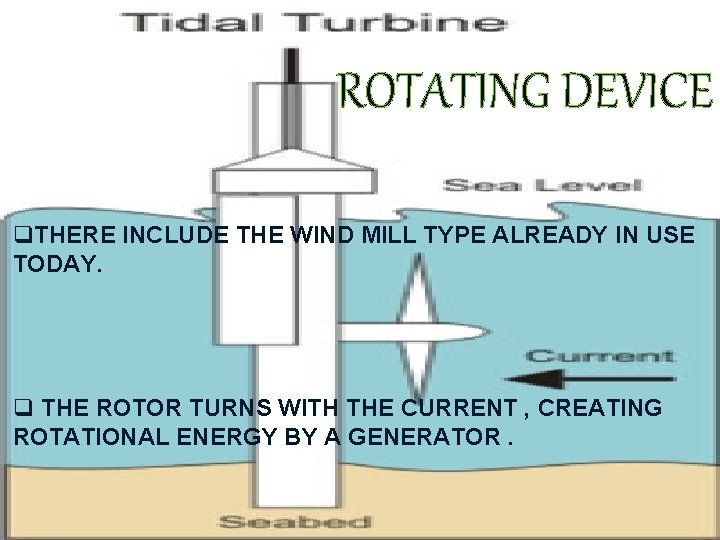 Tidal Turbine

ROTATING DEVICE

Sea Level

❑THERE INCLUDE THE WIND MILL TYPE ALREADY IN USE TODAY.

Current

❑ THE ROTOR TURNS WITH THE CURRENT , CREATING ROTATIONAL ENERGY BY A GENERATOR .

Seabed